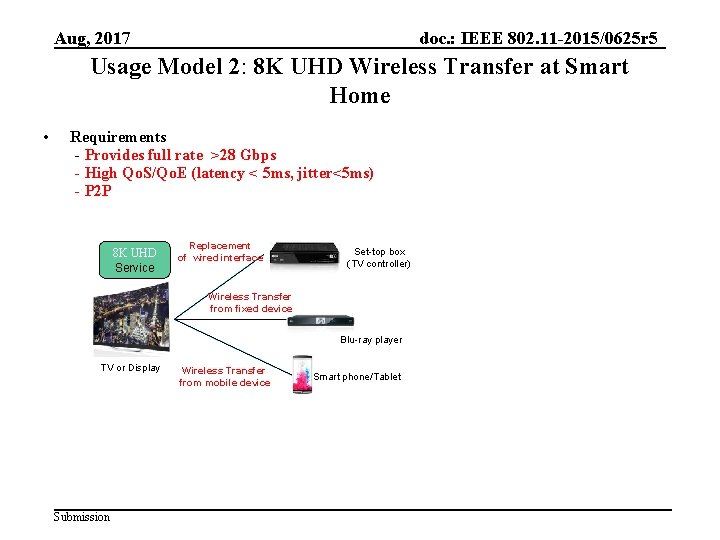 Aug, 2017

doc.: IEEE 802.11-2015/0625r5

Usage Model 2: 8K UHD Wireless Transfer at Smart Home

• Requirements
- Provides full rate >28 Gbps
- High QoS/QoE (latency < 5ms, jitter<5ms)
- P2P

8K UHD Service

Replacement of wired interface

Set-top box (TV controller)

Wireless Transfer from fixed device

Blu-ray player

TV or Display

Wireless Transfer from mobile device

Smart phone/Tablet

Submission